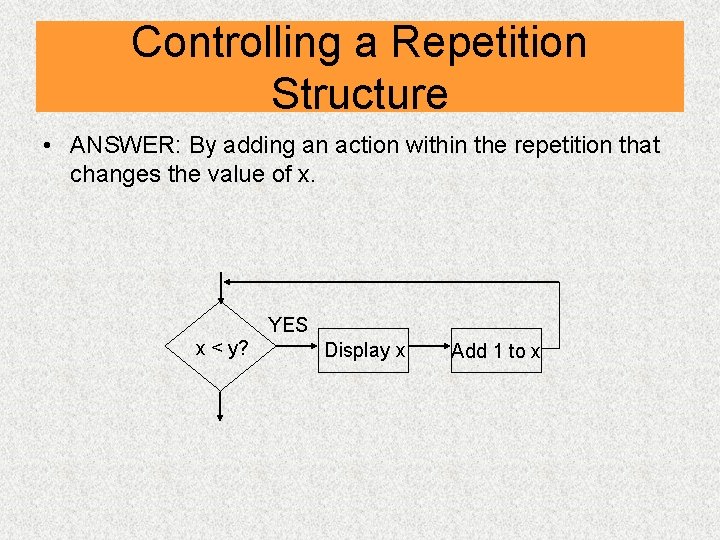 Controlling a Repetition Structure

• ANSWER: By adding an action within the repetition that changes the value of x.

x < y?

YES

Display x

Add 1 to x